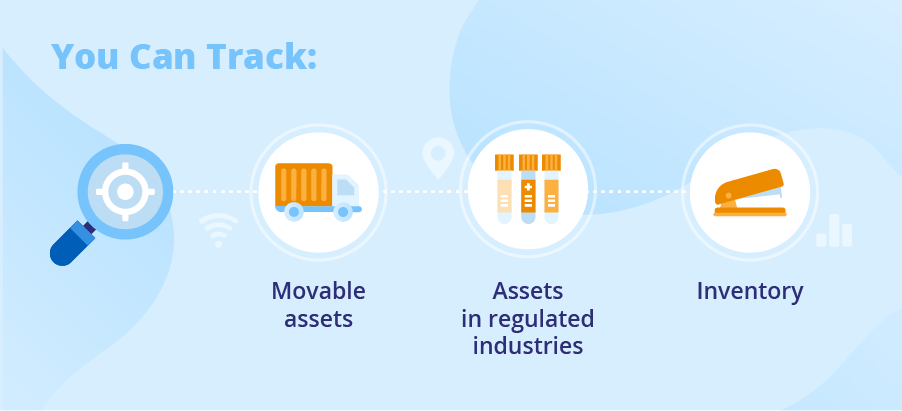 You Can Track:

Movable assets

Assets in regulated industries

Inventory